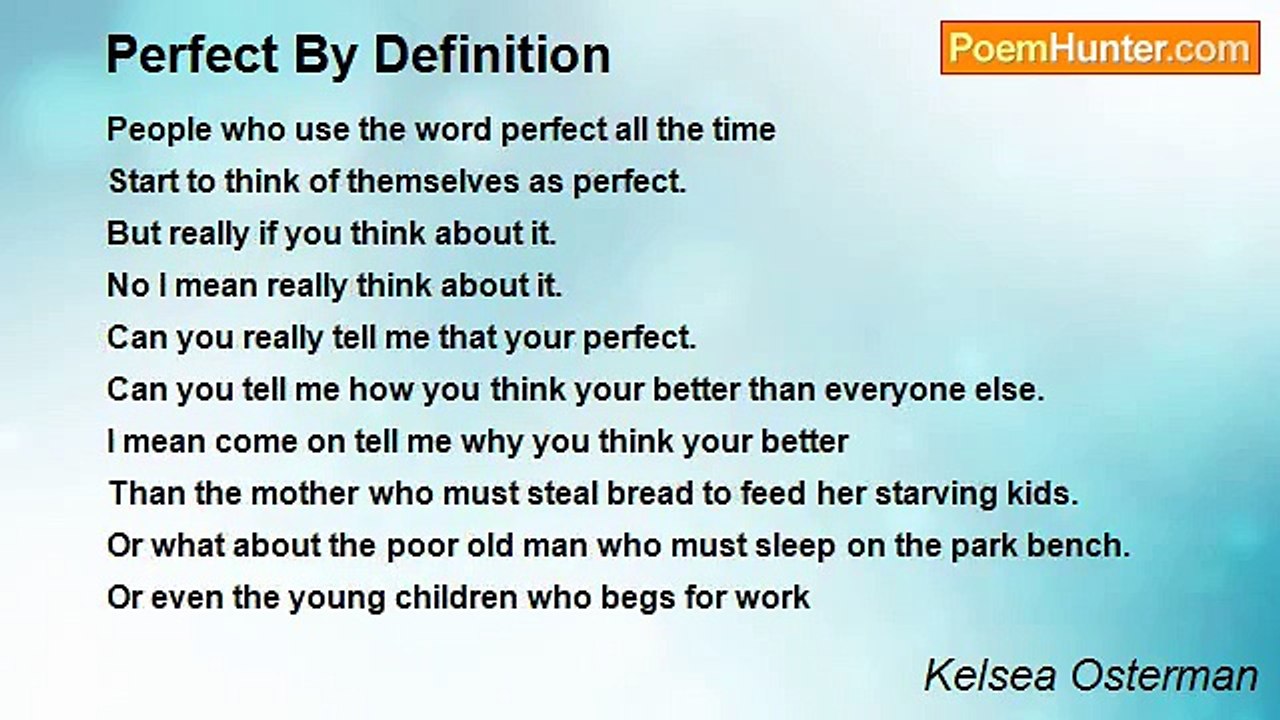 Perfect By Definition

PoemHunter.com

People who use the word perfect all the time
Start to think of themselves as perfect.
But really if you think about it.
No I mean really think about it.
Can you really tell me that your perfect.
Can you tell me how you think your better than everyone else.
I mean come on tell me why you think your better
Than the mother who must steal bread to feed her starving kids.
Or what about the poor old man who must sleep on the park bench.
Or even the young children who begs for work

Kelsea Osterman